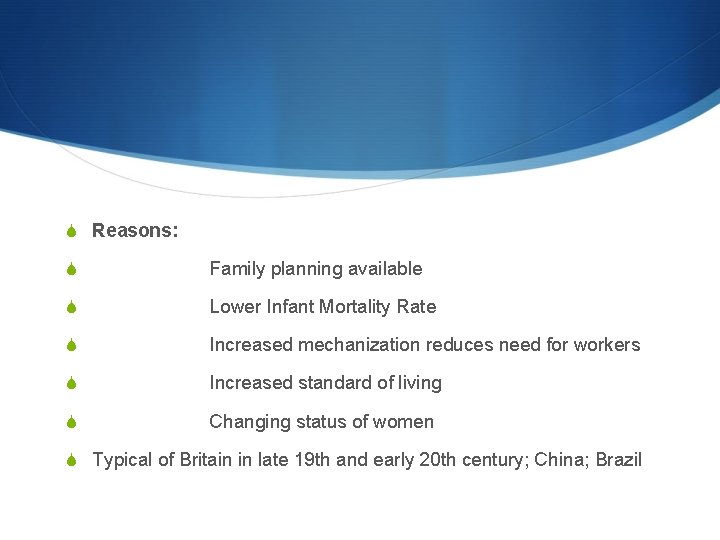 Reasons:

Family planning available

Lower Infant Mortality Rate

Increased mechanization reduces need for workers

Increased standard of living

Changing status of women

Typical of Britain in late 19th and early 20th century; China; Brazil